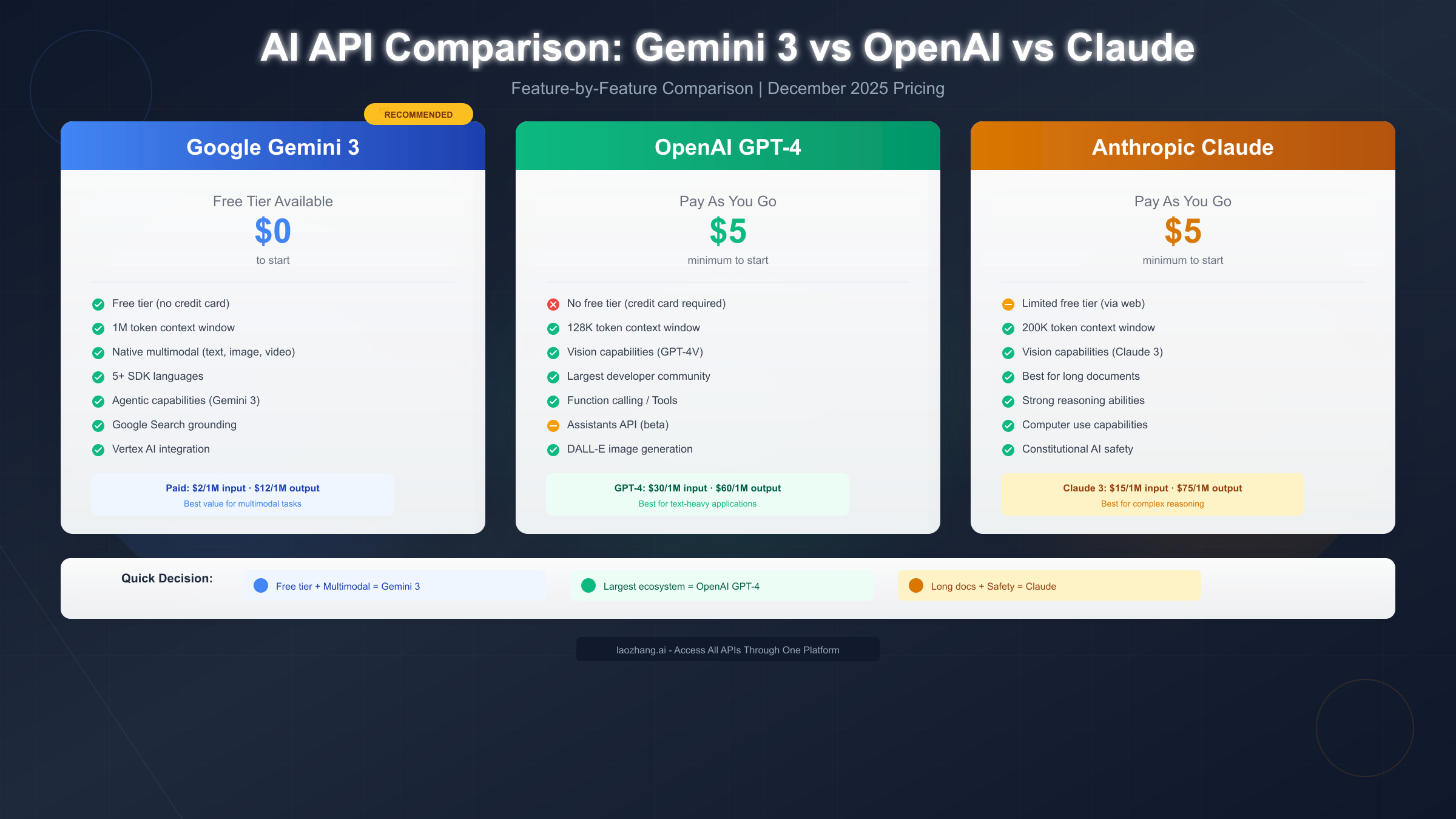 AI API Comparison: Gemini 3 vs OpenAI vs Claude

Feature-by-Feature Comparison | December 2025 Pricing

RECOMMENDED

Google Gemini 3

Free Tier Available
$0
to start

Free tier (no credit card)
1M token context window
Native multimodal (text, image, video)
5+ SDK languages
Agentic capabilities (Gemini 3)
Google Search grounding
Vertex AI integration

Paid: $2/1M input · $12/1M output
Best value for multimodal tasks

OpenAI GPT-4

Pay As You Go
$5
minimum to start

No free tier (credit card required)
128K token context window
Vision capabilities (GPT-4V)
Largest developer community
Function calling / Tools
Assistants API (beta)
DALL-E image generation

GPT-4: $30/1M input · $60/1M output
Best for text-heavy applications

Anthropic Claude

Pay As You Go
$5
minimum to start

Limited free tier (via web)
200K token context window
Vision capabilities (Claude 3)
Best for long documents
Strong reasoning abilities
Computer use capabilities
Constitutional AI safety

Claude 3: $15/1M input · $75/1M output
Best for complex reasoning

Quick Decision:
Free tier + Multimodal = Gemini 3
Largest ecosystem = OpenAI GPT-4
Long docs + Safety = Claude

laozhang.ai - Access All APIs Through One Platform